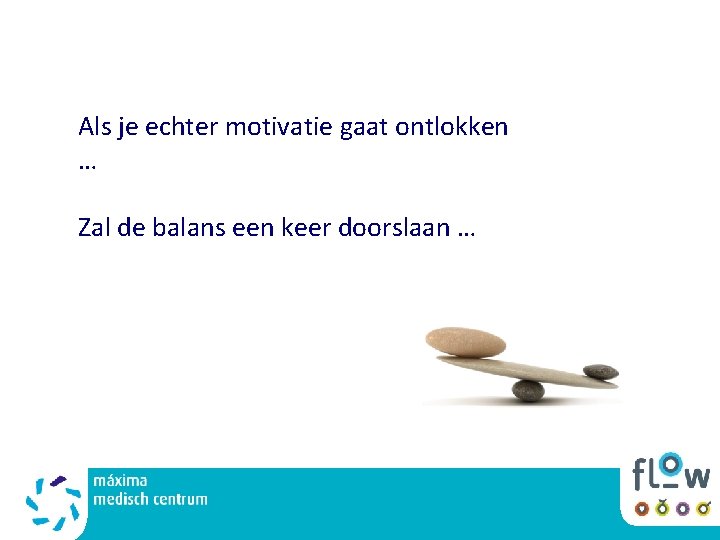 Als je echter motivatie gaat ontlokken …

Zal de balans een keer doorslaan …

máxima
medisch centrum

flow